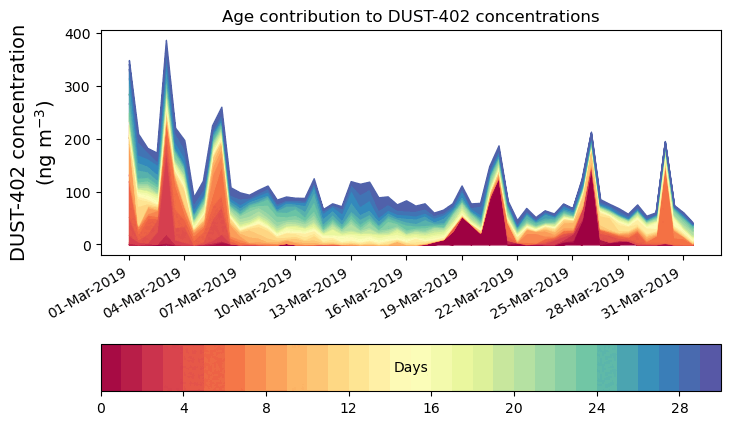 Age contribution to DUST-402 concentrations

DUST-402 concentration (ng m$^{-3}$)

400
300
200
100
0

01-Mar-2019
04-Mar-2019
07-Mar-2019
10-Mar-2019
13-Mar-2019
16-Mar-2019
19-Mar-2019
22-Mar-2019
25-Mar-2019
28-Mar-2019
31-Mar-2019

Days

0
4
8
12
16
20
24
28